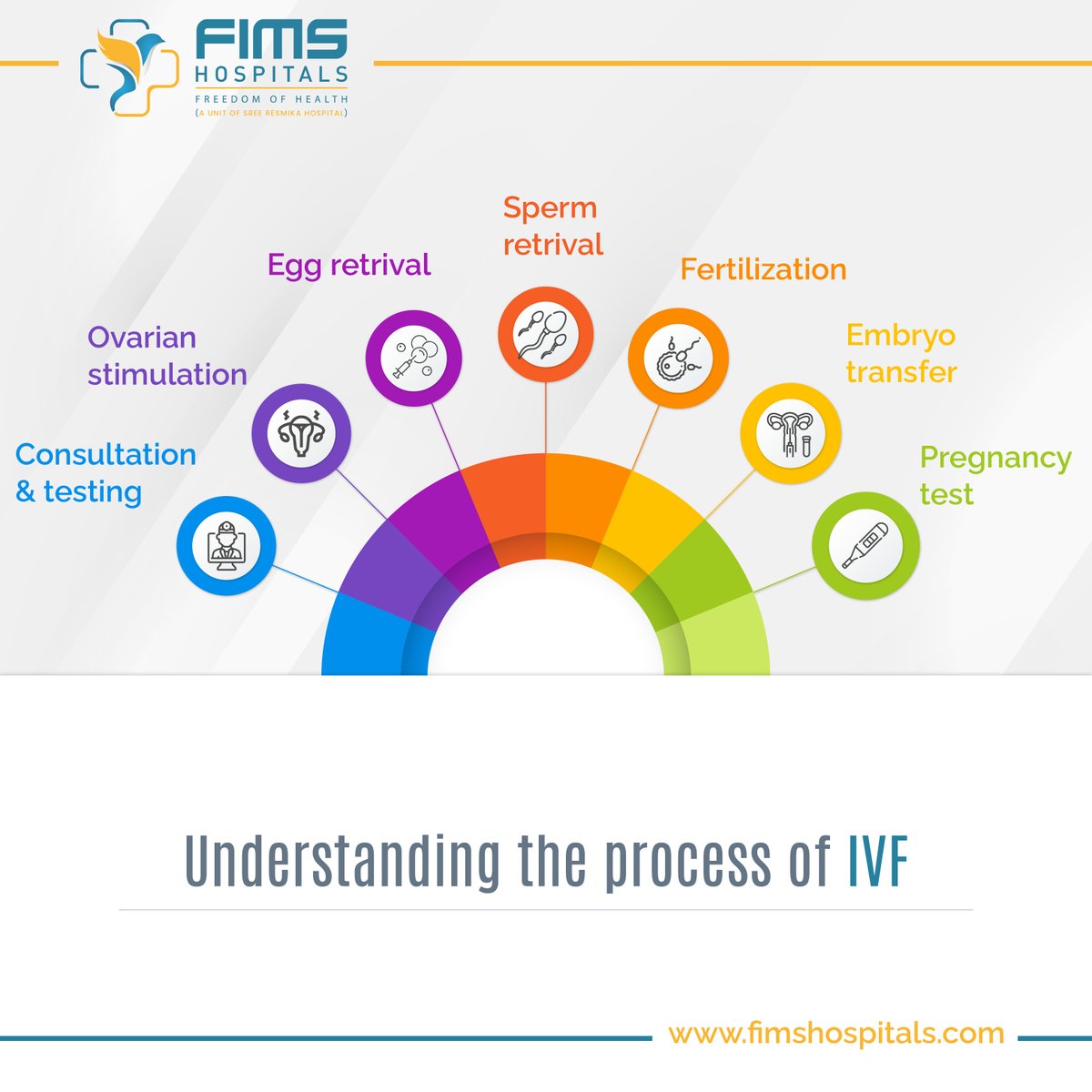 FIMS HOSPITALS
FREEDOM OF HEALTH
(A UNIT OF SREE RESMIKA HOSPITAL)

Consultation & testing

Ovarian stimulation

Egg retrival

Sperm retrival

Fertilization

Embryo transfer

Pregnancy test

Understanding the process of IVF

www.fimshospitals.com